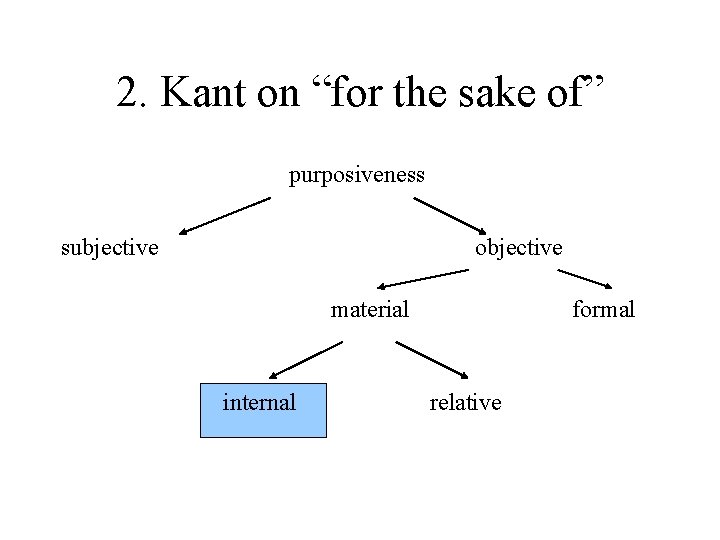 2. Kant on “for the sake of”

purposiveness

subjective

objective

material

formal

internal

relative